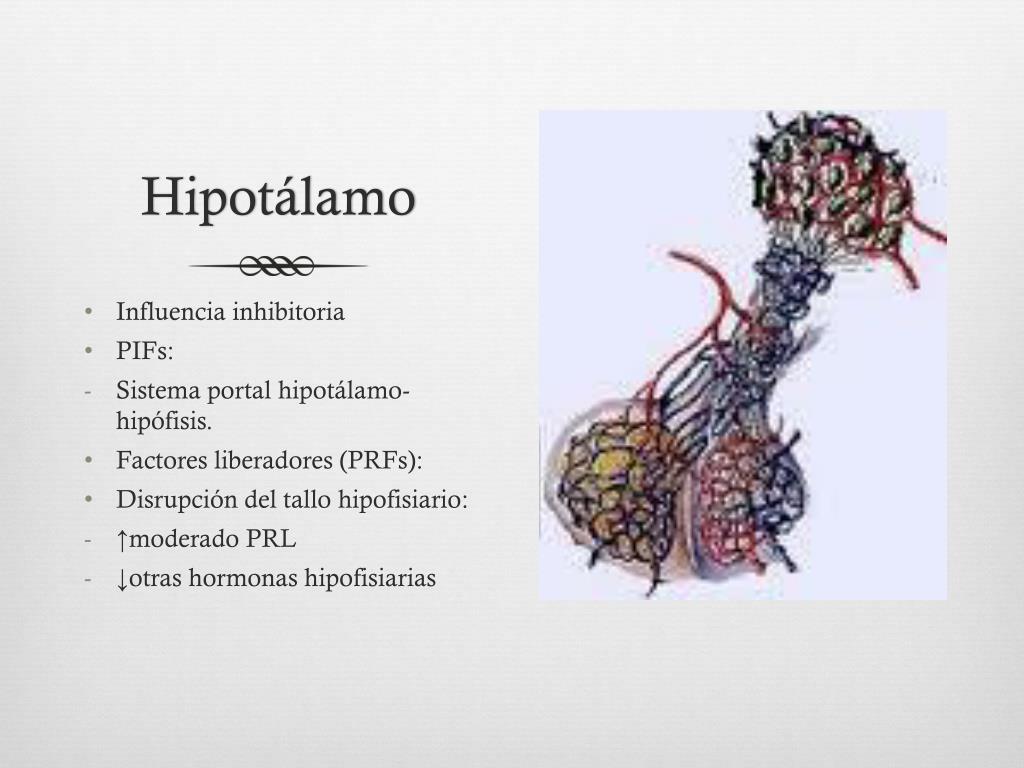 Hipotálamo

• Influencia inhibitoria
• PIFs:
- Sistema portal hipotálamo-hipófisis.
• Factores liberadores (PRFs):
• Disrupción del tallo hipofisiario:
- ↑moderado PRL
- ↓otras hormonas hipofisiarias